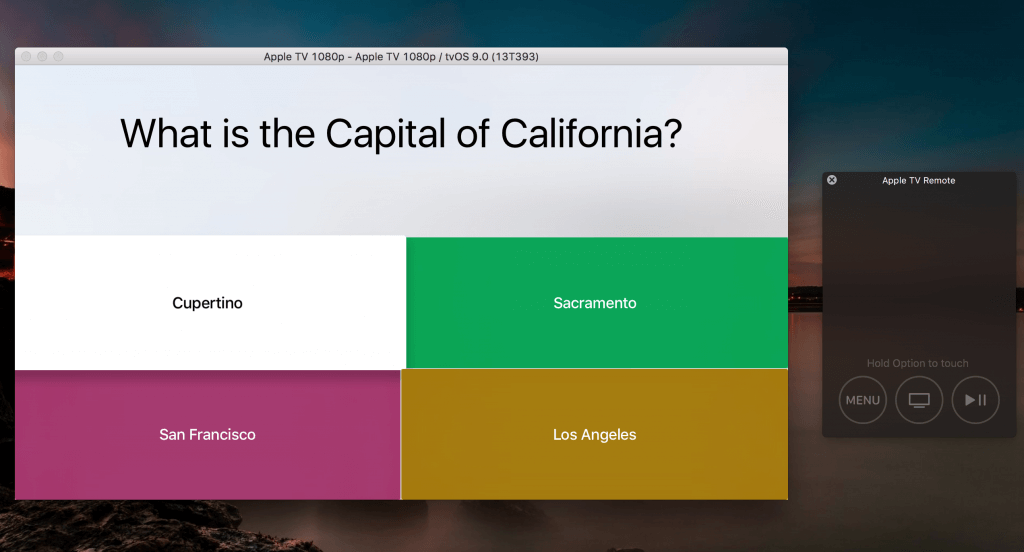 Apple TV 1080p - Apple TV 1080p / tvOS 9.0 (13T393)

What is the Capital of California?

Cupertino

Sacramento

San Francisco

Los Angeles

Apple TV Remote

Hold Option to touch

MENU